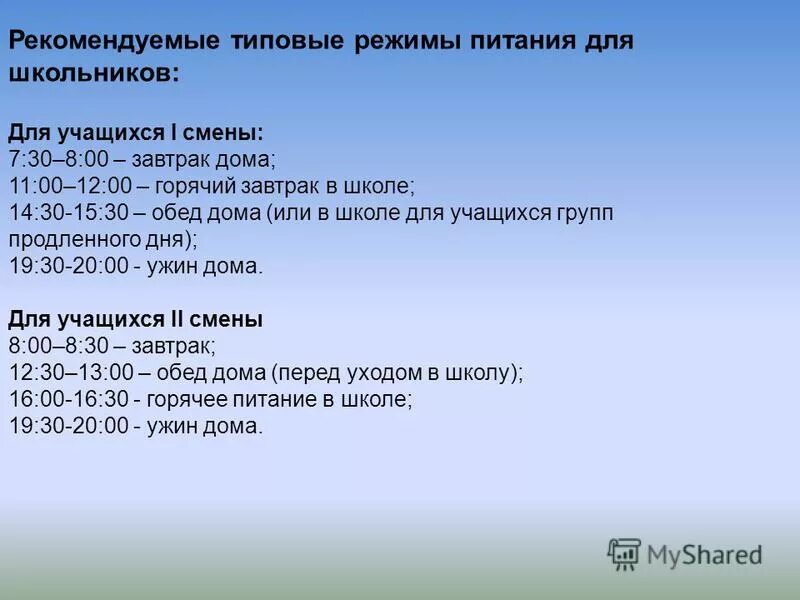 Рекомендуемые типовые режимы питания для школьников:

Для учащихся I смены:
7:30–8:00 – завтрак дома;
11:00–12:00 – горячий завтрак в школе;
14:30-15:30 – обед дома (или в школе для учащихся групп продленного дня);
19:30-20:00 - ужин дома.

Для учащихся II смены
8:00–8:30 – завтрак;
12:30–13:00 – обед дома (перед уходом в школу);
16:00-16:30 - горячее питание в школе;
19:30-20:00 - ужин дома.

MyShared